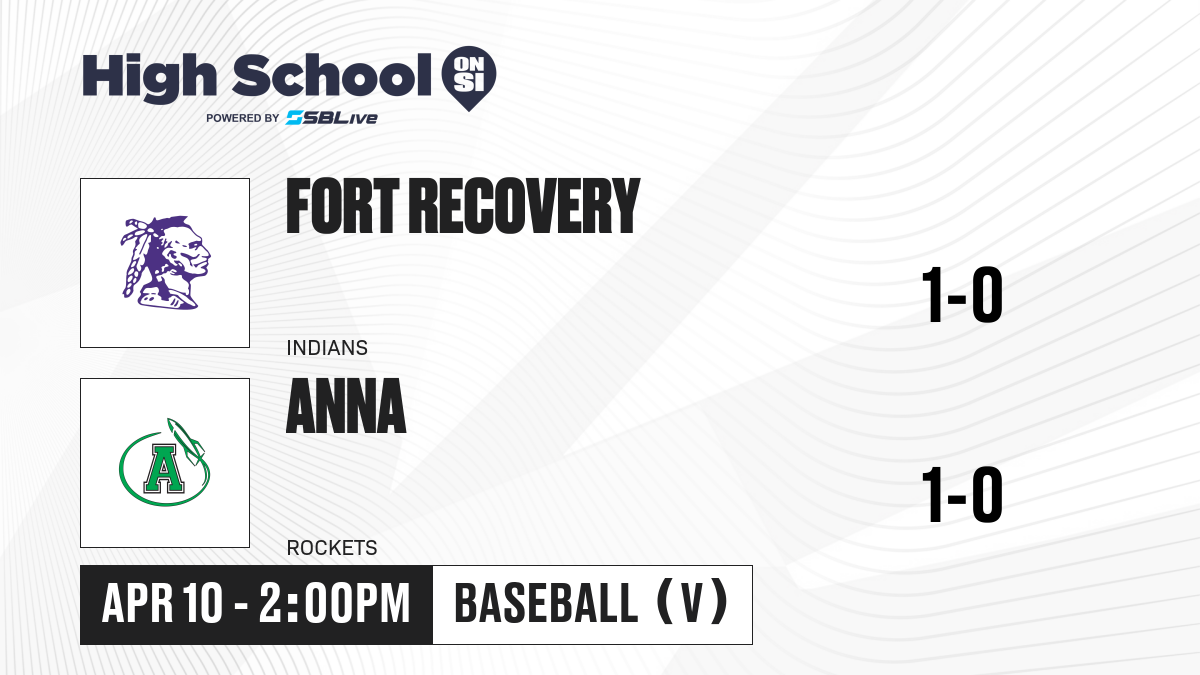 High School ON SI
POWERED BY SBLive

FORT RECOVERY
INDIANS
1-0

A
ANNA
ROCKETS
1-0

APR 10 - 2:00PM
BASEBALL (V)